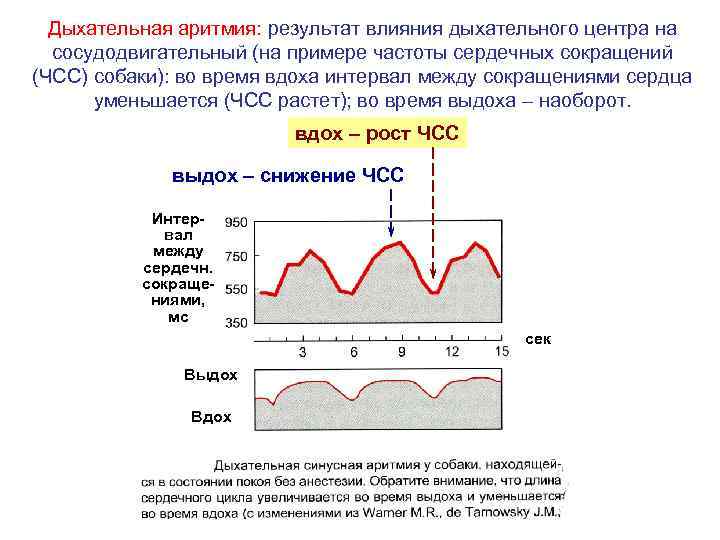 Дыхательная аритмия: результат влияния дыхательного центра на сосудодвигательный (на примере частоты сердечных сокращений (ЧСС) собаки): во время вдоха интервал между сокращениями сердца уменьшается (ЧСС растет); во время выдоха – наоборот.

вдох – рост ЧСС

выдох – снижение ЧСС

Интервал между сердечн. сокращениями, мс

950
750
550
350

3
6
9
12
15
сек

Выдох
Вдох

Дыхательная синусная аритмия у собаки, находящейся в состоянии покоя без анестезии. Обратите внимание, что длина сердечного цикла увеличивается во время выдоха и уменьшается во время вдоха (с изменениями из Warner M.R., de Tarnowsky J.M.,